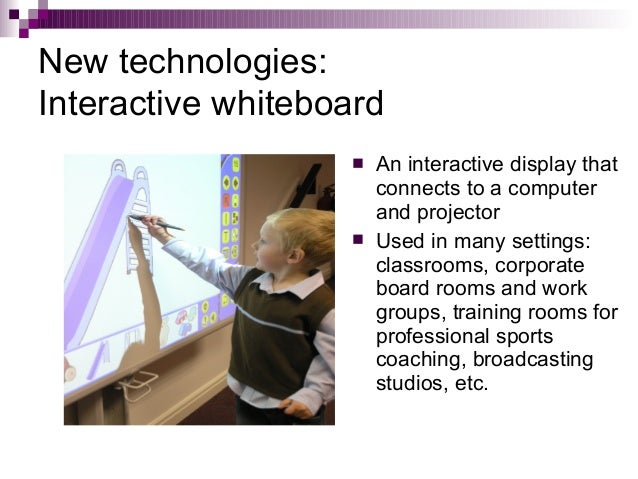 New technologies:
Interactive whiteboard

- An interactive display that connects to a computer and projector
- Used in many settings: classrooms, corporate board rooms and work groups, training rooms for professional sports coaching, broadcasting studios, etc.